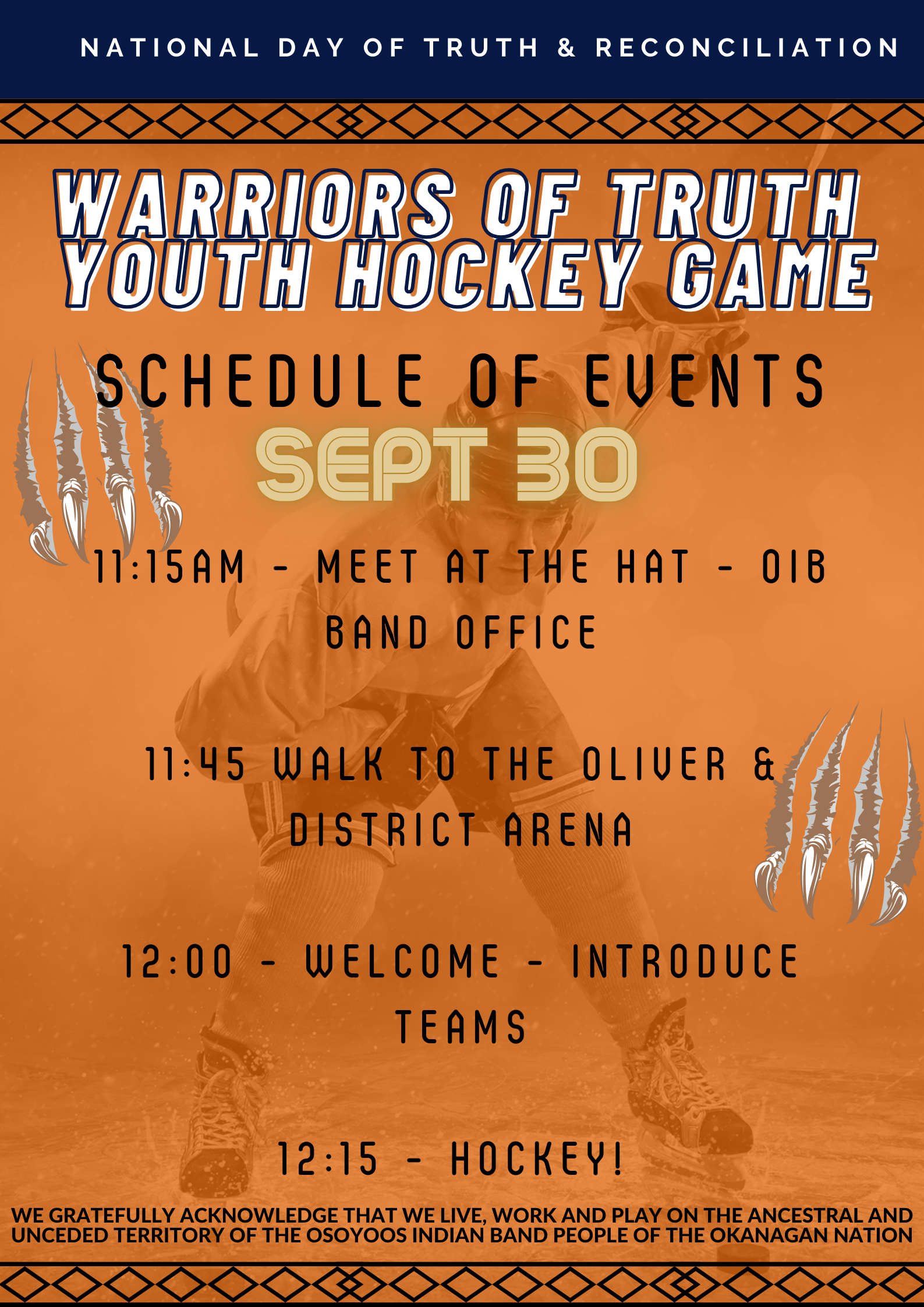 NATIONAL DAY OF TRUTH & RECONCILIATION

WARRIORS OF TRUTH YOUTH HOCKEY GAME

SCHEDULE OF EVENTS

SEPT 30

11:15AM - MEET AT THE HAT - OIB BAND OFFICE

11:45 WALK TO THE OLIVER & DISTRICT ARENA

12:00 - WELCOME - INTRODUCE TEAMS

12:15 - HOCKEY!

WE GRATEFULLY ACKNOWLEDGE THAT WE LIVE, WORK AND PLAY ON THE ANCESTRAL AND UNCEDED TERRITORY OF THE OSOYOOS INDIAN BAND PEOPLE OF THE OKANAGAN NATION